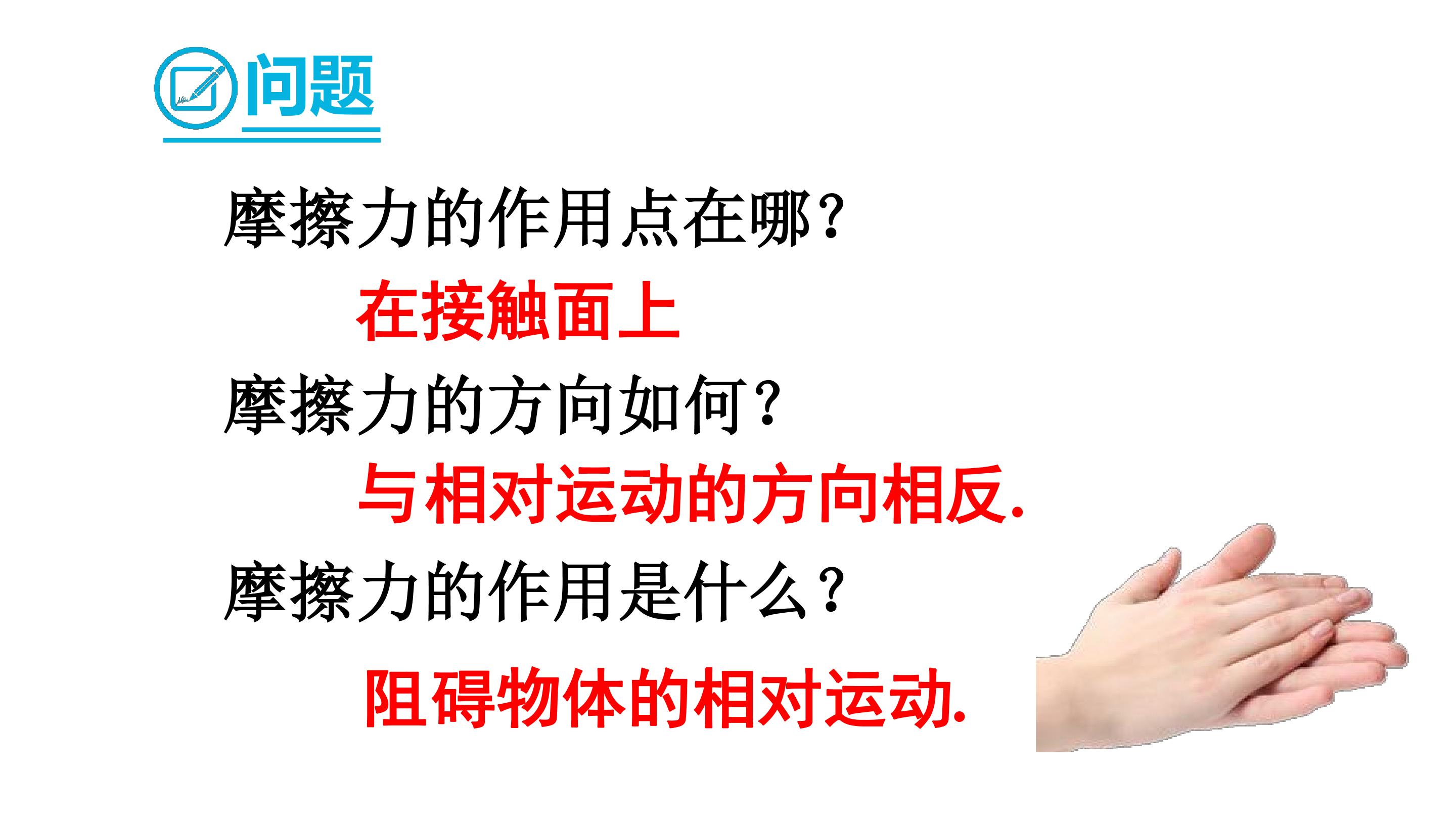 问题

摩擦力的作用点在哪?

在接触面上

摩擦力的方向如何?

与相对运动的方向相反.

摩擦力的作用是什么?

阻碍物体的相对运动.